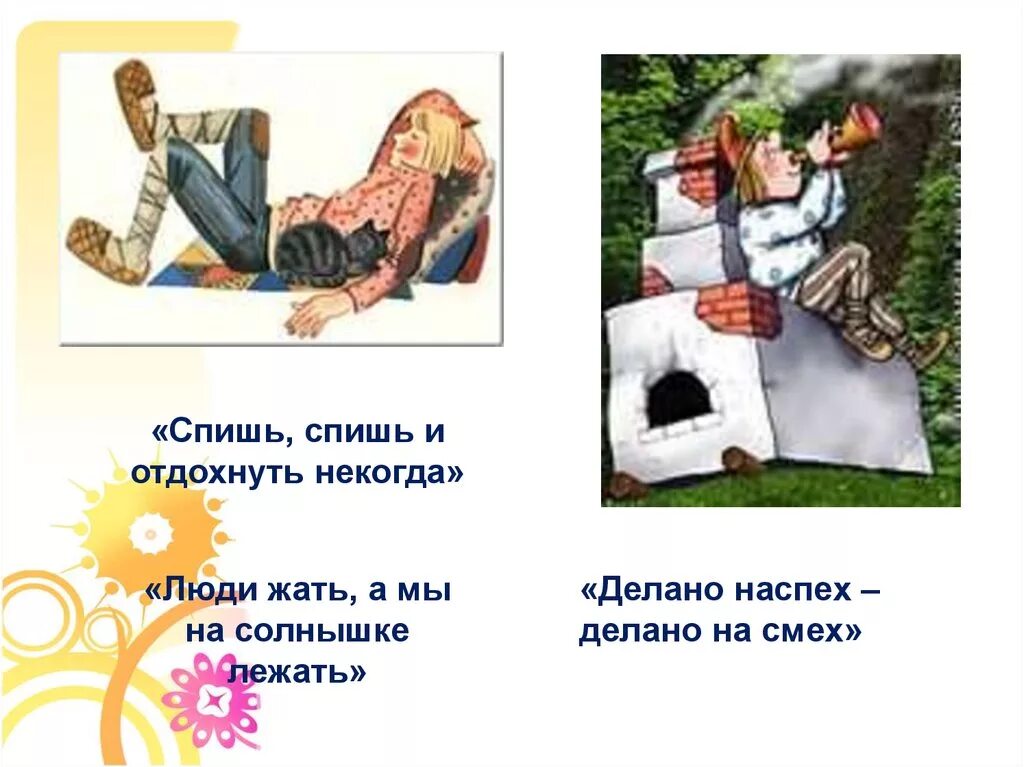 «Спишь, спишь и отдохнуть некогда»

«Люди жать, а мы на солнышке лежать»

«Делано наспех – делано на смех»